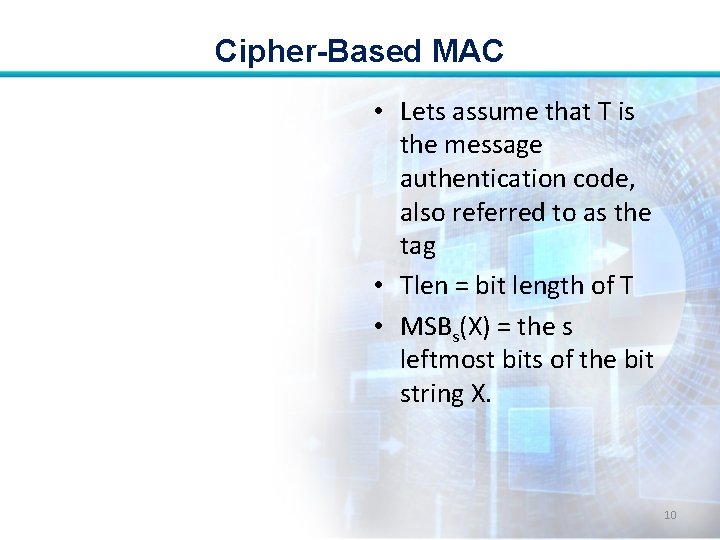 Cipher-Based MAC

• Lets assume that T is the message authentication code, also referred to as the tag

• Tlen = bit length of T

• $MSB_s(X)$ = the s leftmost bits of the bit string X.

10